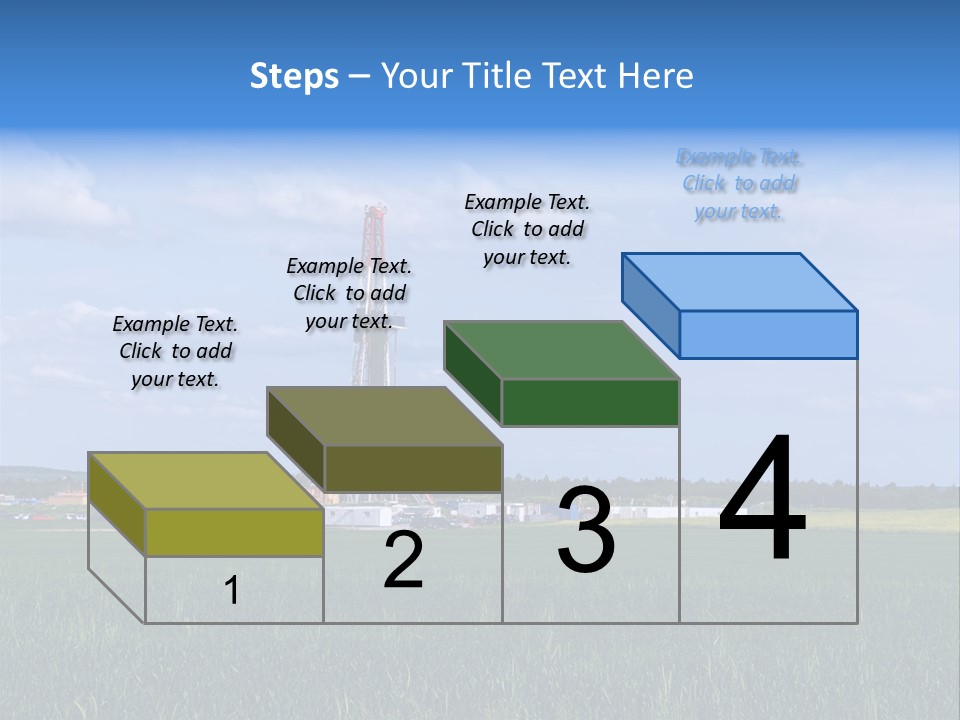 Steps – Your Title Text Here

Example Text. Click to add your text.

Example Text. Click to add your text.

Example Text. Click to add your text.

Example Text. Click to add your text.

1

2

3

4